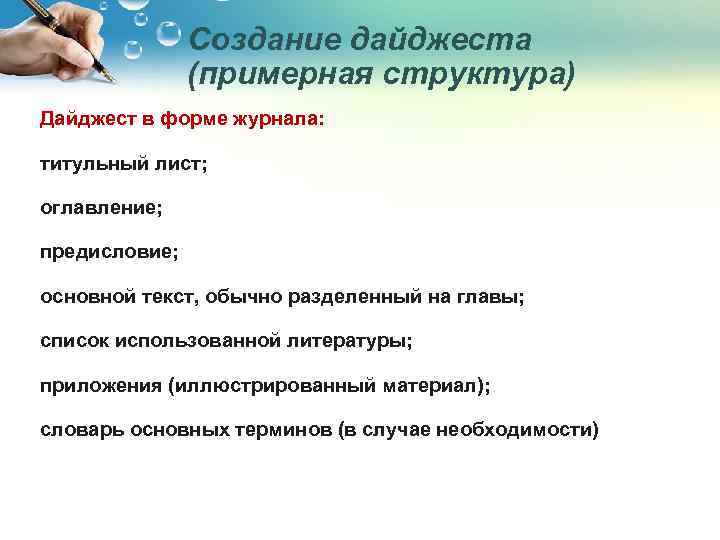 Создание дайджеста (примерная структура)

Дайджест в форме журнала:

титульный лист;

оглавление;

предисловие;

основной текст, обычно разделенный на главы;

список использованной литературы;

приложения (иллюстрированный материал);

словарь основных терминов (в случае необходимости)